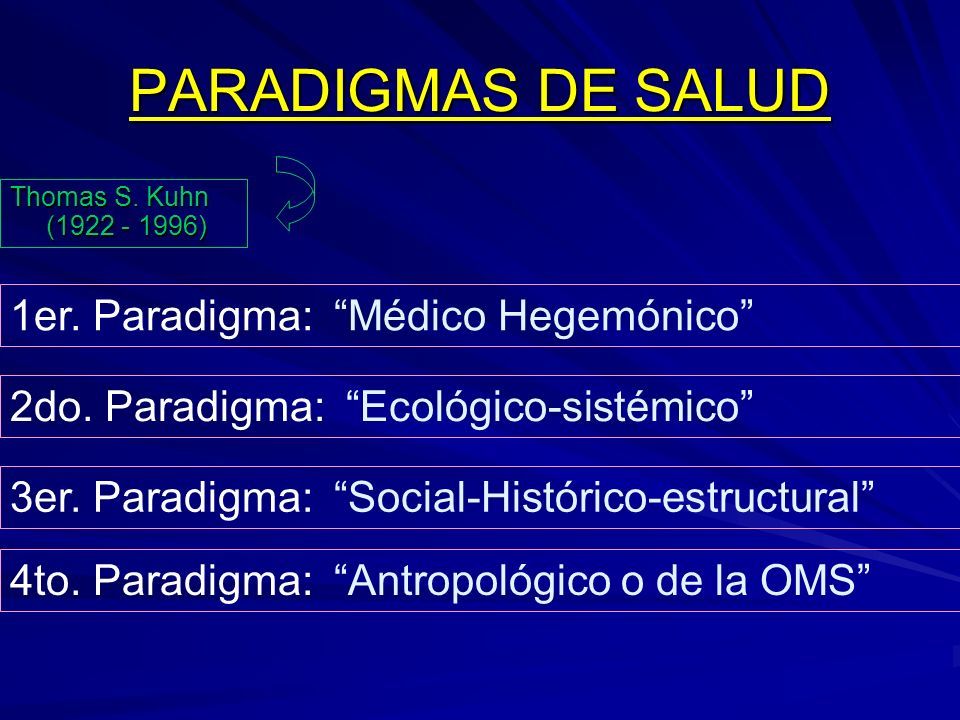 PARADIGMAS DE SALUD

Thomas S. Kuhn
(1922 - 1996)

1er. Paradigma: “Médico Hegemónico”

2do. Paradigma: “Ecológico-sistémico”

3er. Paradigma: “Social-Histórico-estructural”

4to. Paradigma: “Antropológico o de la OMS”